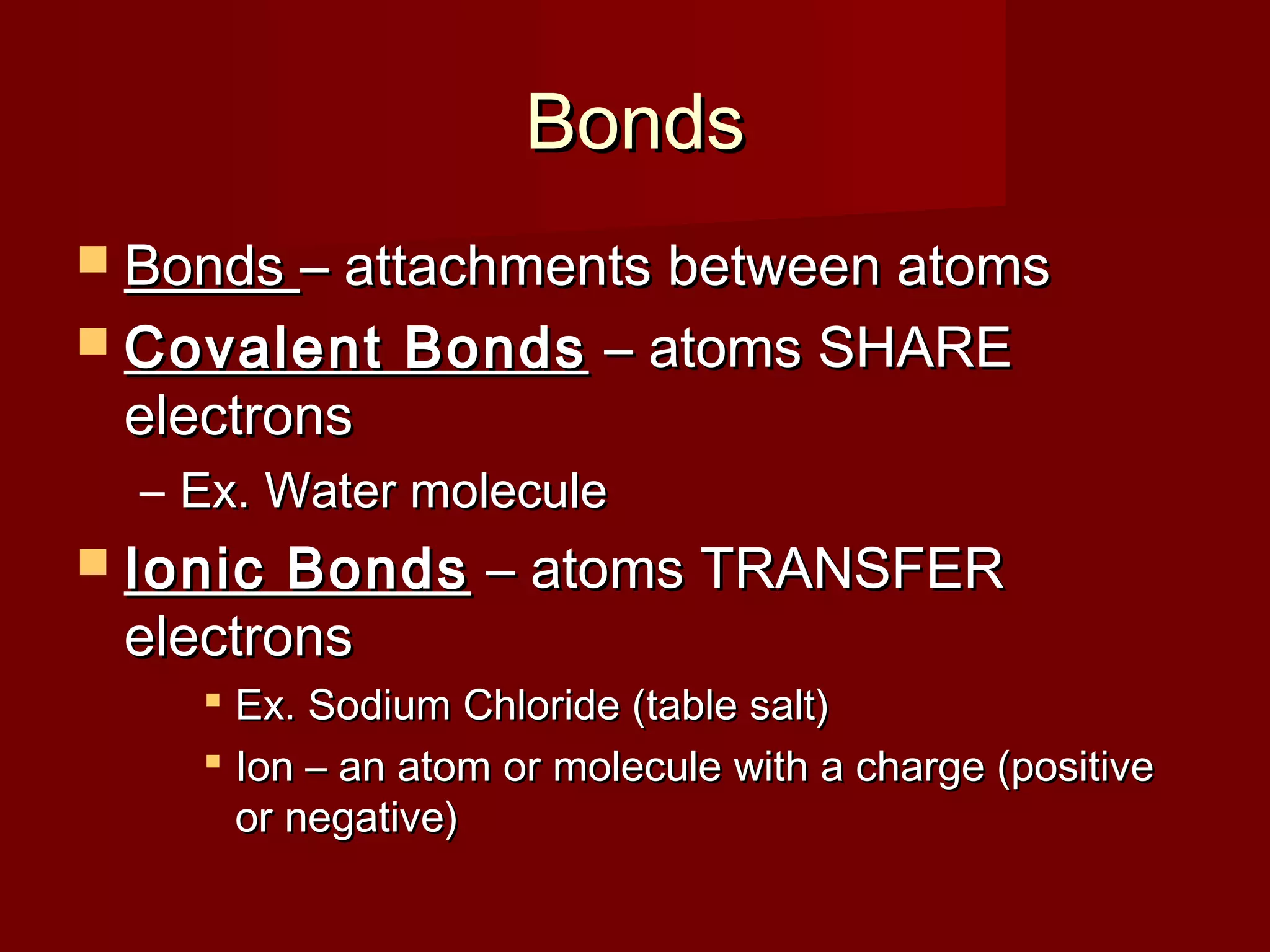 Bonds

Bonds – attachments between atoms

Covalent Bonds – atoms SHARE electrons

– Ex. Water molecule

Ionic Bonds – atoms TRANSFER electrons

Ex. Sodium Chloride (table salt)

Ion – an atom or molecule with a charge (positive or negative)